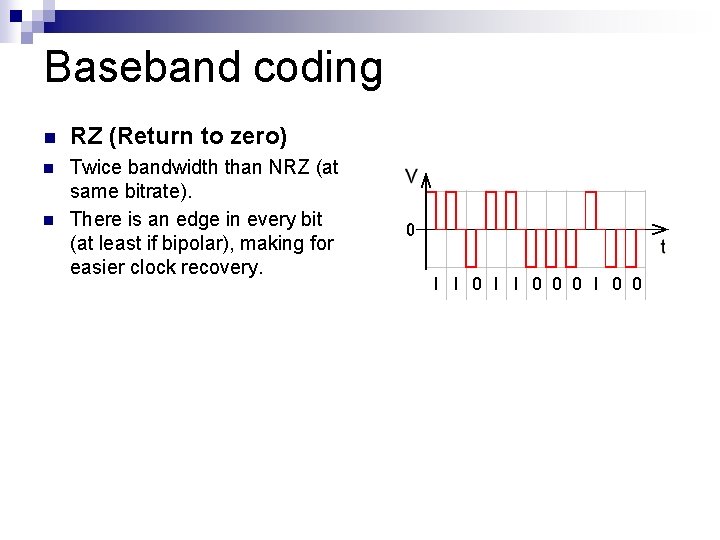 Baseband coding

RZ (Return to zero)

Twice bandwidth than NRZ (at same bitrate).

There is an edge in every bit (at least if bipolar), making for easier clock recovery.

V

0

t

I I 0 I I 0 0 0 I 0 0